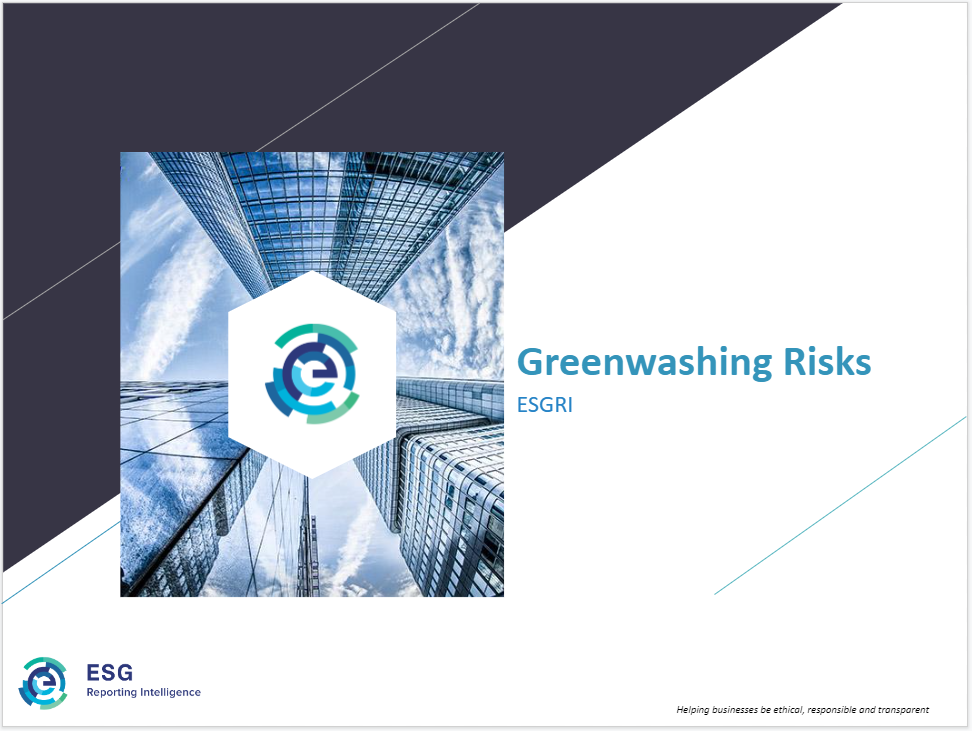 Greenwashing Risks

ESGRI

ESG
Reporting Intelligence

Helping businesses be ethical, responsible and transparent